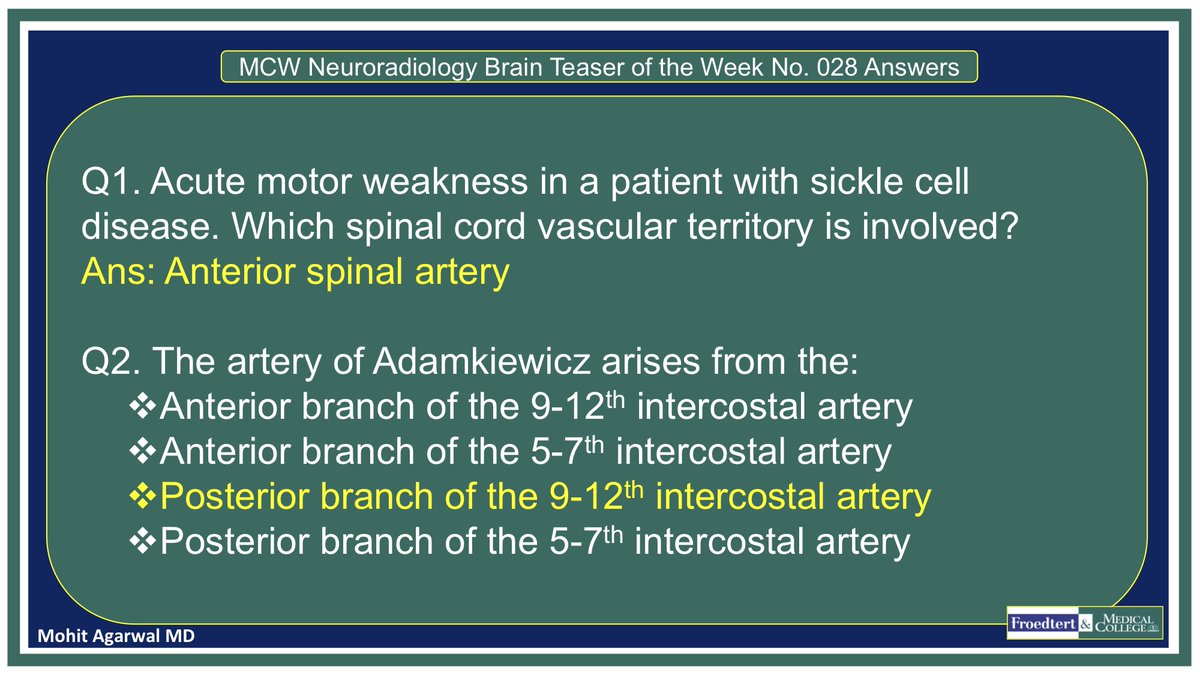 MCW Neuroradiology Brain Teaser of the Week No. 028 Answers

Q1. Acute motor weakness in a patient with sickle cell disease. Which spinal cord vascular territory is involved?
Ans: Anterior spinal artery

Q2. The artery of Adamkiewicz arises from the:
❖Anterior branch of the 9-12$^{th}$ intercostal artery
❖Anterior branch of the 5-7$^{th}$ intercostal artery
❖Posterior branch of the 9-12$^{th}$ intercostal artery
❖Posterior branch of the 5-7$^{th}$ intercostal artery

Mohit Agarwal MD

Froedtert & MEDICAL COLLEGE